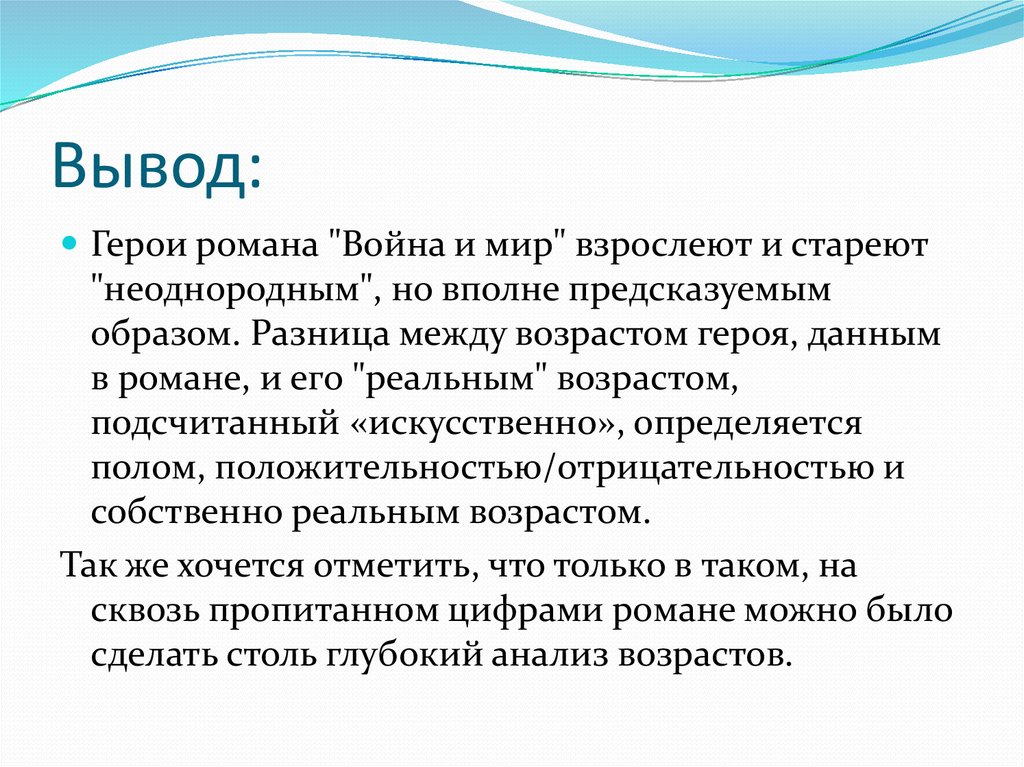 Вывод:

Герои романа "Война и мир" взрослеют и стареют "неоднородным", но вполне предсказуемым образом. Разница между возрастом героя, данным в романе, и его "реальным" возрастом, подсчитанный «искусственно», определяется полом, положительностью/отрицательностью и собственно реальным возрастом.

Так же хочется отметить, что только в таком, на сквозь пропитанном цифрами романе можно было сделать столь глубокий анализ возрастов.